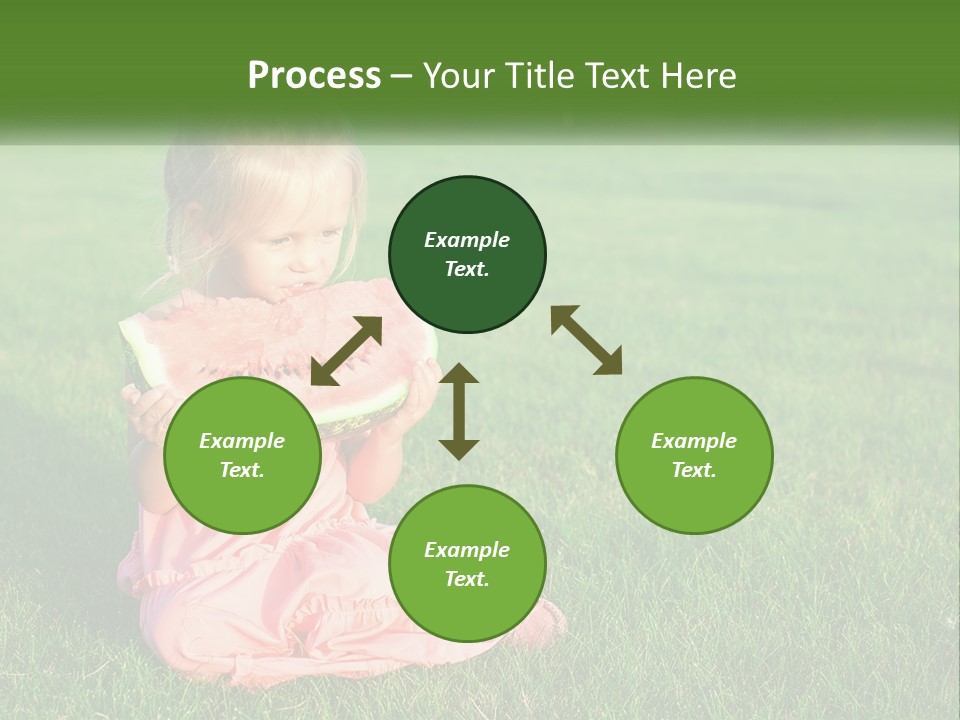 Process – Your Title Text Here

Example Text.

Example Text.

Example Text.

Example Text.